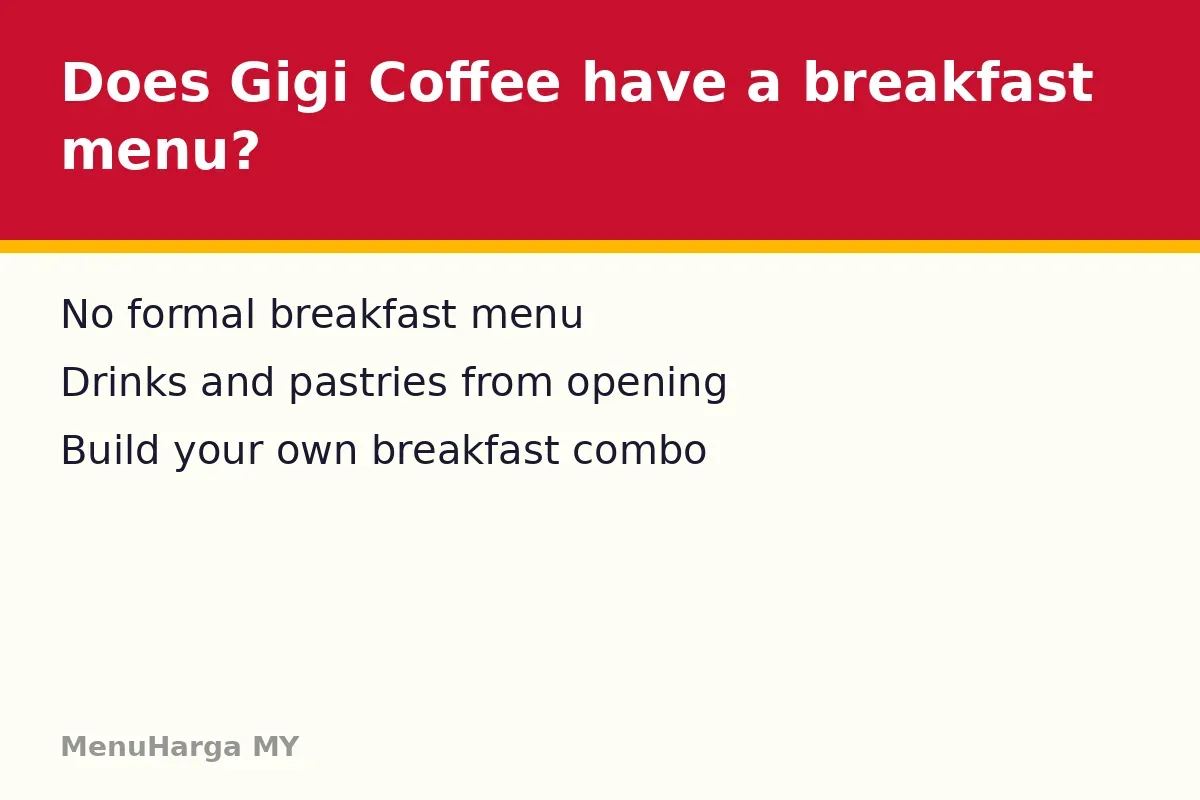 Does Gigi Coffee have a breakfast menu?

No formal breakfast menu

Drinks and pastries from opening

Build your own breakfast combo

MenuHarga MY